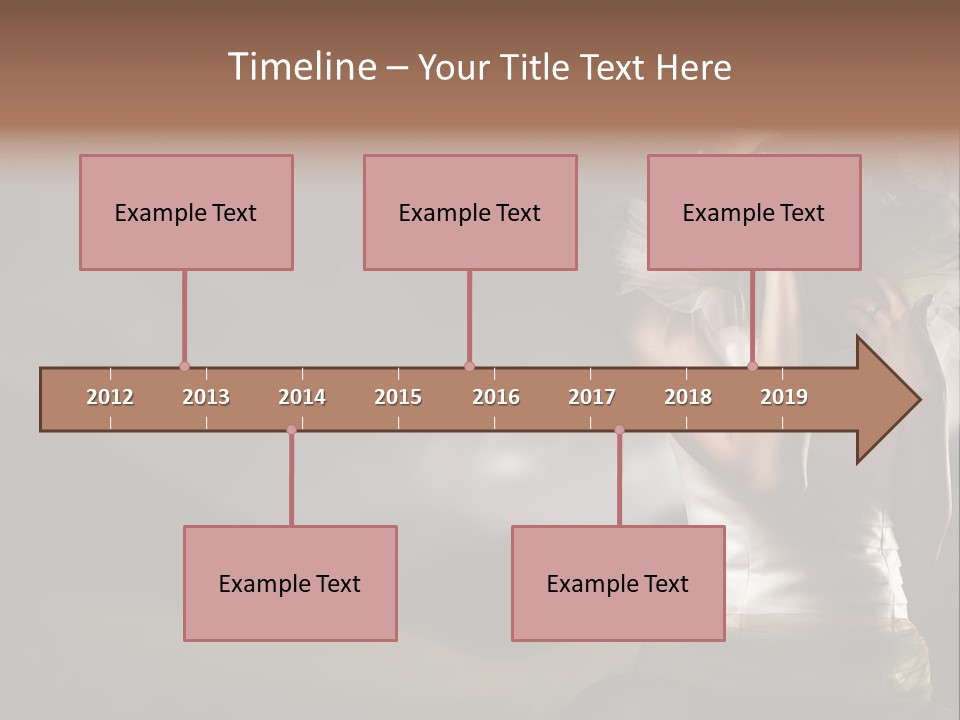 Timeline – Your Title Text Here

Example Text

Example Text

Example Text

2012 2013 2014 2015 2016 2017 2018 2019

Example Text

Example Text